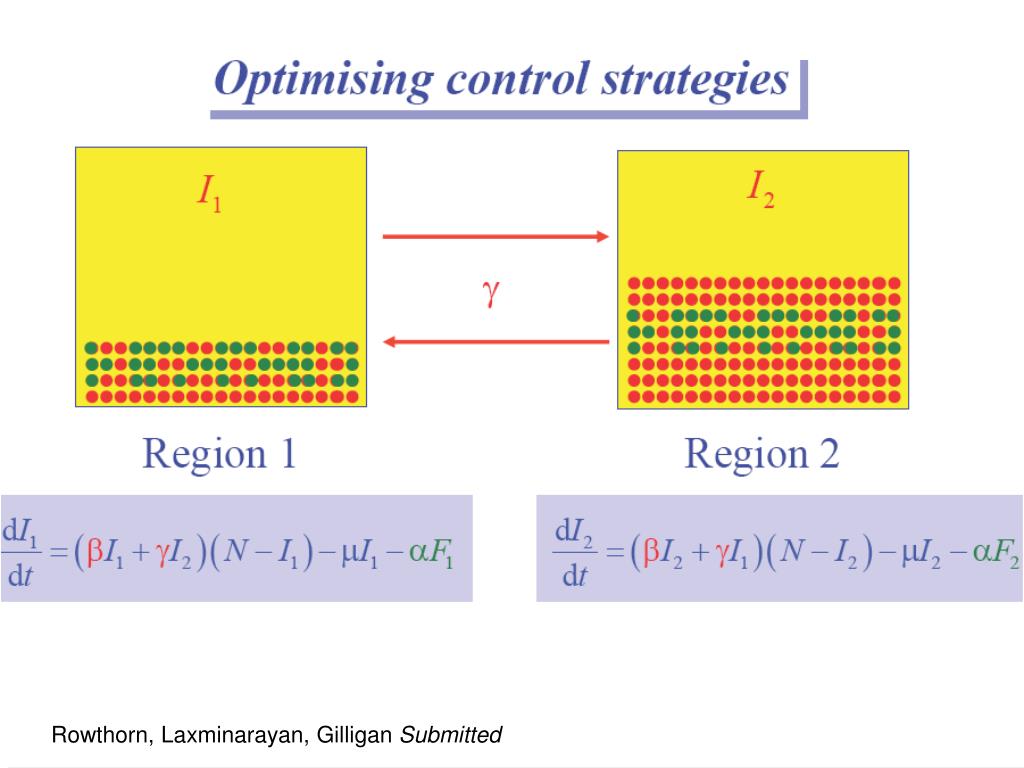 Optimising control strategies

$I_1$

$I_2$

$\gamma$

Region 1

Region 2

$\frac{dI_1}{dt} = (\beta I_1 + \gamma I_2)(N - I_1) - \mu I_1 - \alpha F_1$

$\frac{dI_2}{dt} = (\beta I_2 + \gamma I_1)(N - I_2) - \mu I_2 - \alpha F_2$

Rowthorn, Laxminarayan, Gilligan Submitted